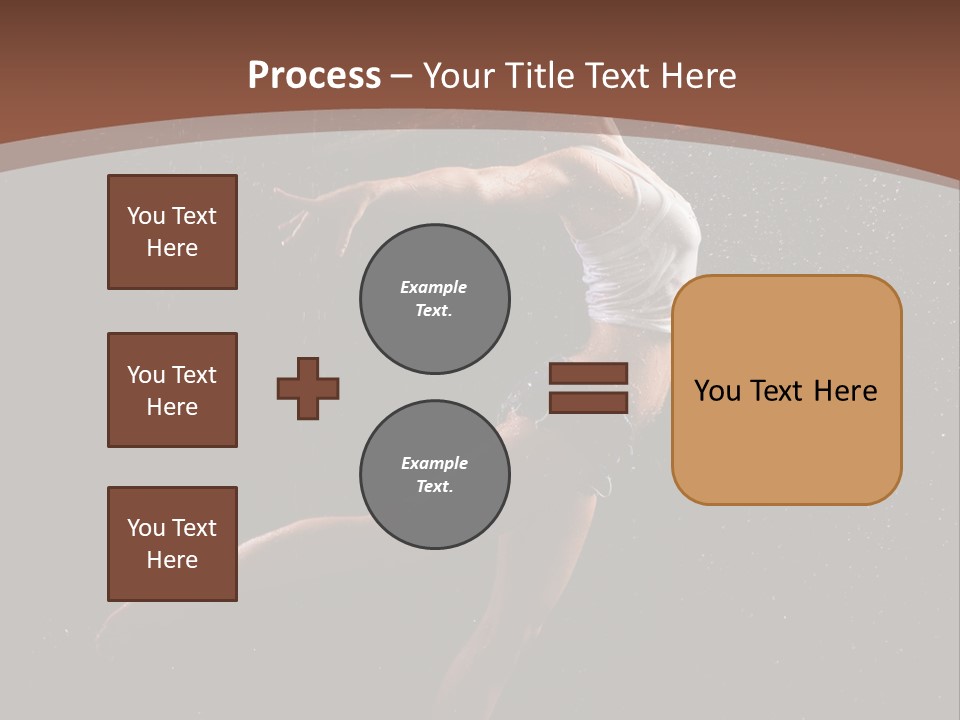 Process – Your Title Text Here

You Text Here

You Text Here

You Text Here

Example Text.

Example Text.

You Text Here